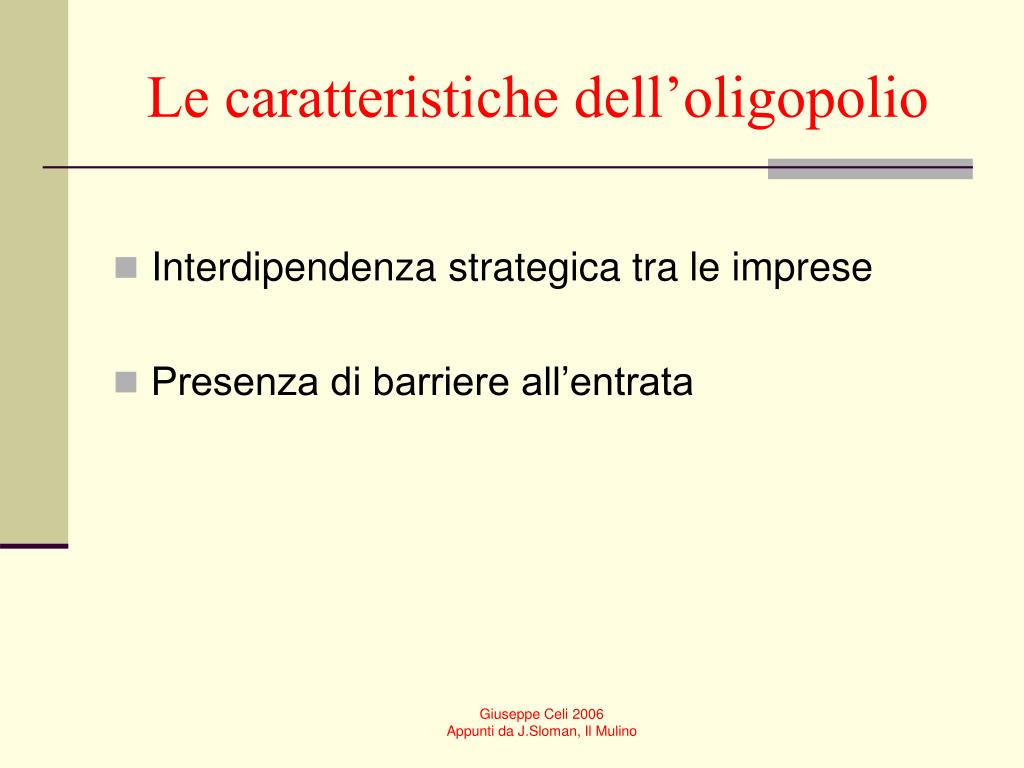 Le caratteristiche dell’oligopolio

Interdipendenza strategica tra le imprese

Presenza di barriere all’entrata

Giuseppe Celi 2006
Appunti da J.Sloman, Il Mulino